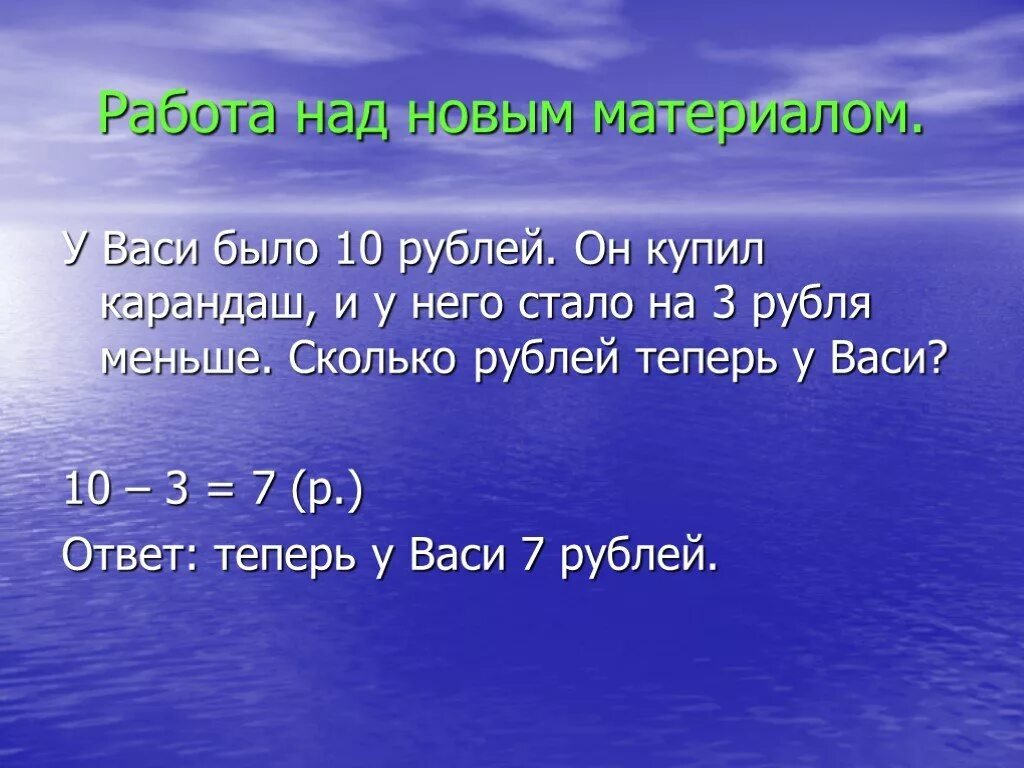 Работа над новым материалом.

У Васи было 10 рублей. Он купил карандаш, и у него стало на 3 рубля меньше. Сколько рублей теперь у Васи?

10 – 3 = 7 (р.)

Ответ: теперь у Васи 7 рублей.